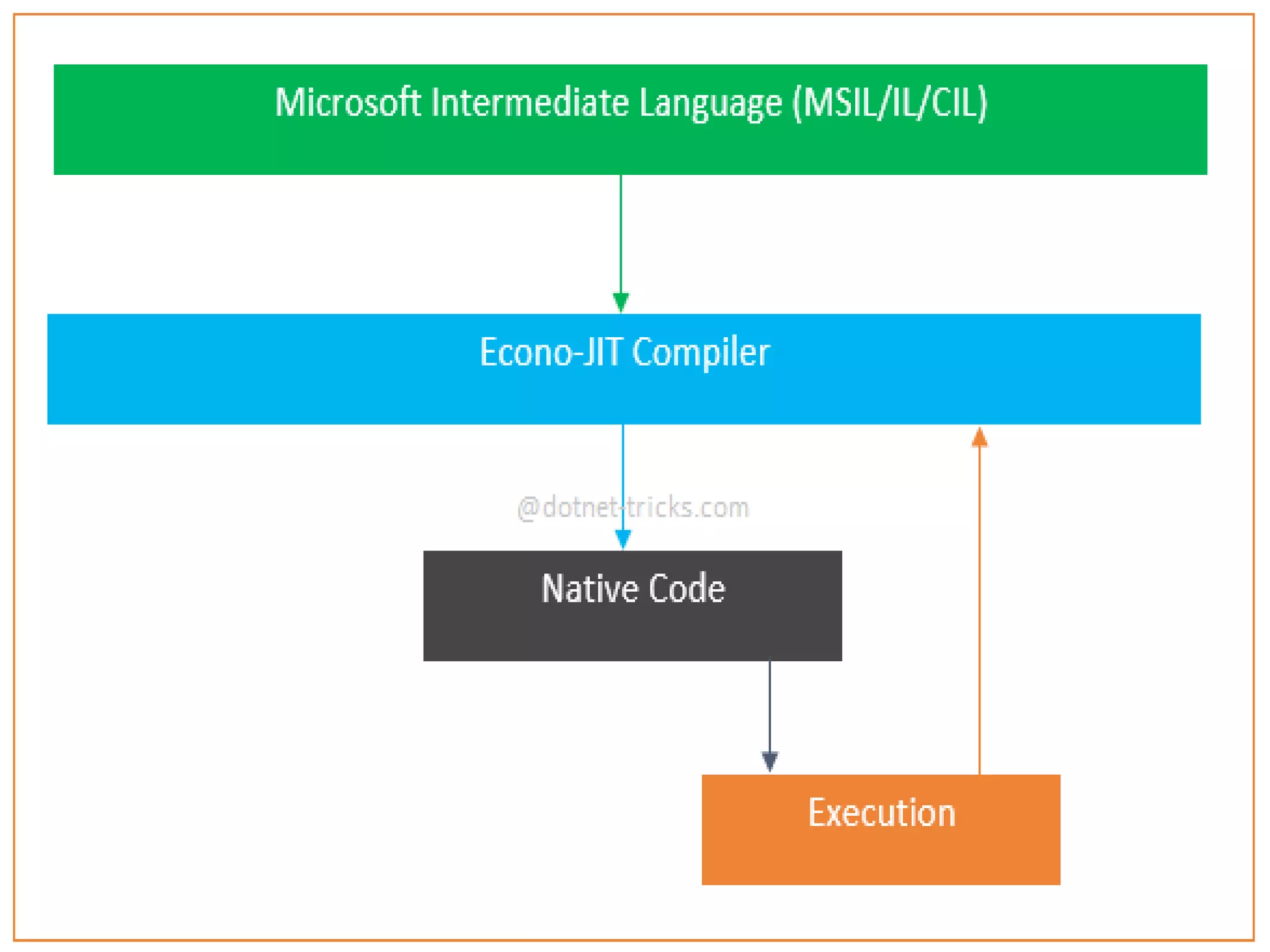 Microsoft Intermediate Language (MSIL/IL/CIL)

Econo-JIT Compiler

@dotnet-tricks.com

Native Code

Execution